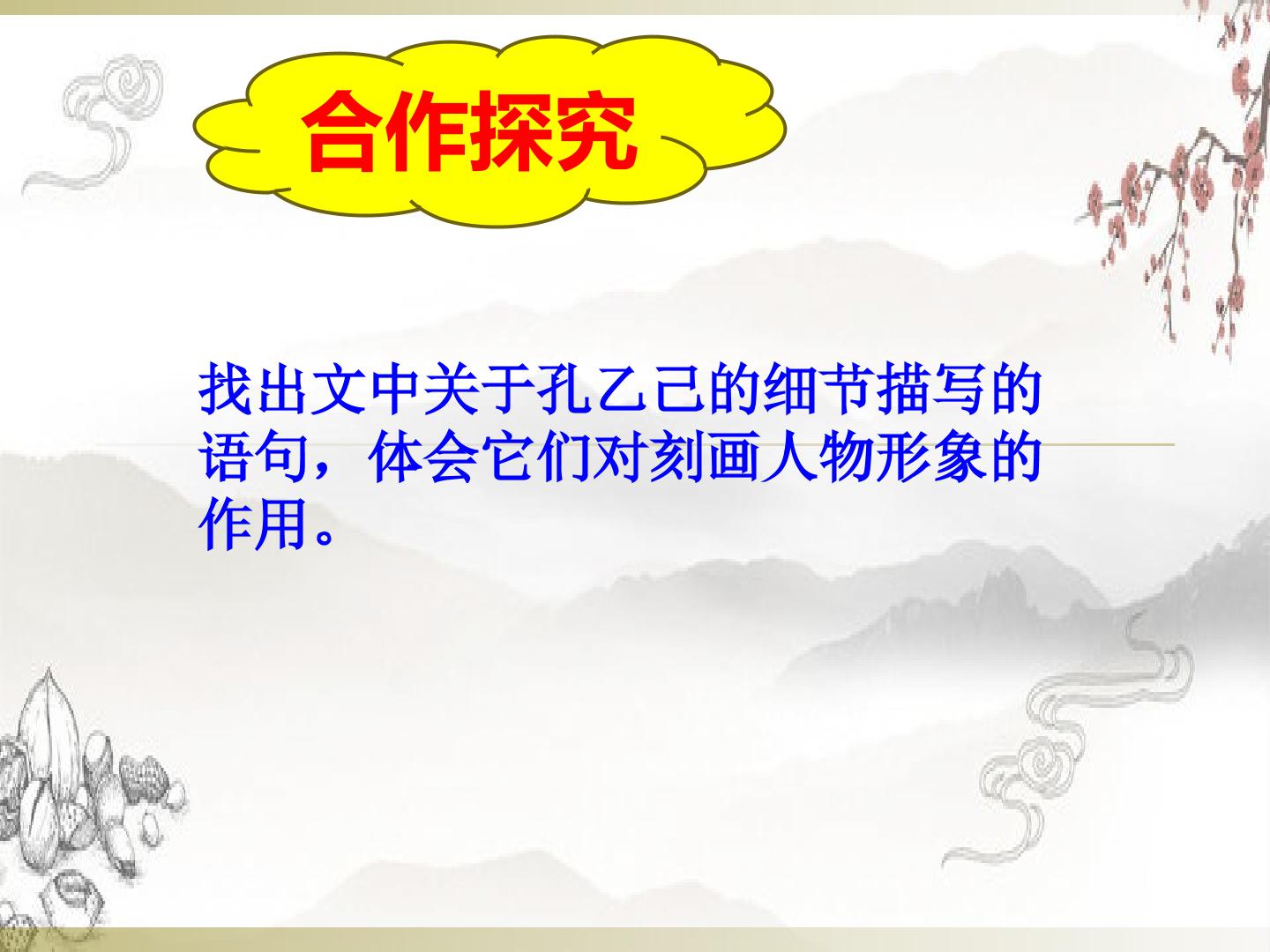 合作探究

找出文中关于孔乙己的细节描写的语句，体会它们对刻画人物形象的作用。